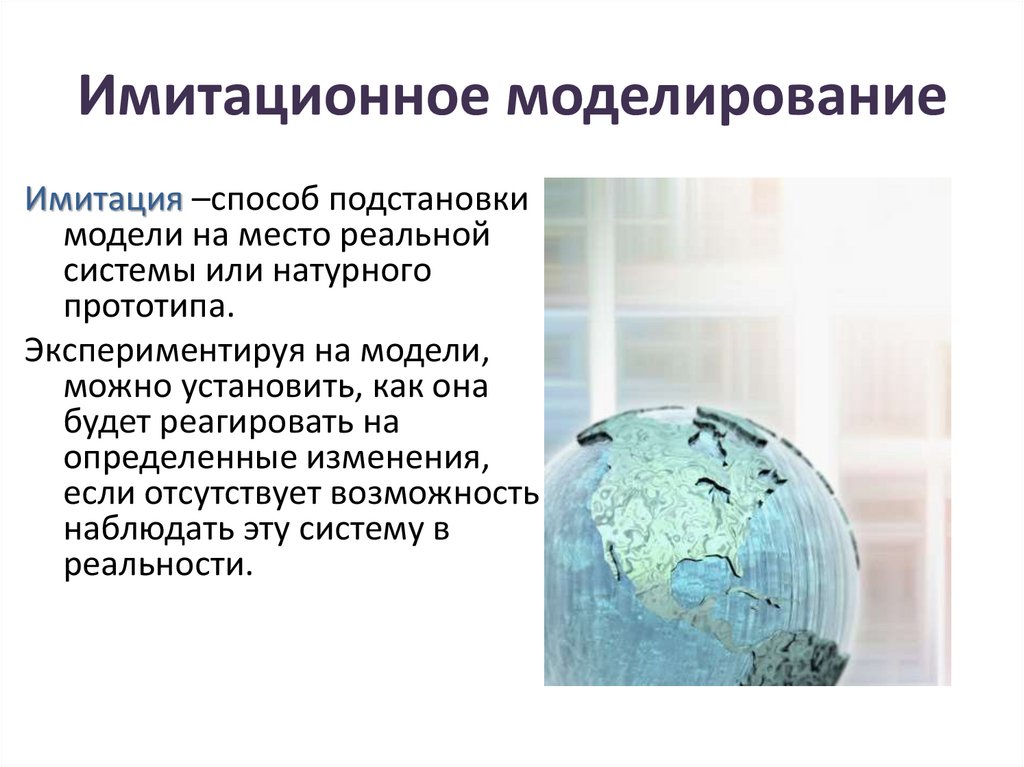 Имитационное моделирование

Имитация –способ подстановки модели на место реальной системы или натурного прототипа.

Экспериментируя на модели, можно установить, как она будет реагировать на определенные изменения, если отсутствует возможность наблюдать эту систему в реальности.